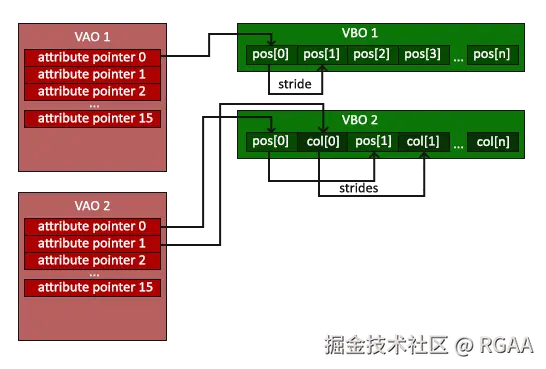 VAO 1
attribute pointer 0
attribute pointer 1
attribute pointer 2
...
attribute pointer 15

VBO 1
pos[0] pos[1] pos[2] pos[3] ... pos[n]
stride

VBO 2
pos[0] col[0] pos[1] col[1] ... col[n]
strides

VAO 2
attribute pointer 0
attribute pointer 1
attribute pointer 2
...
attribute pointer 15

掘金技术社区 @ RGAA